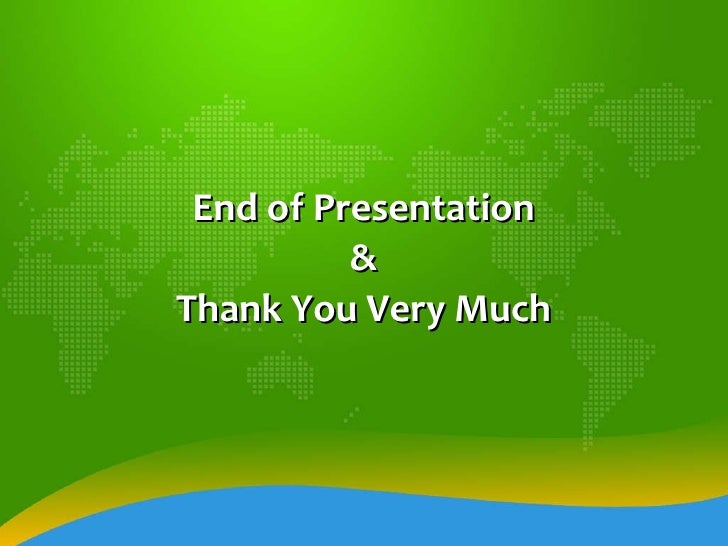 End of Presentation
&
Thank You Very Much